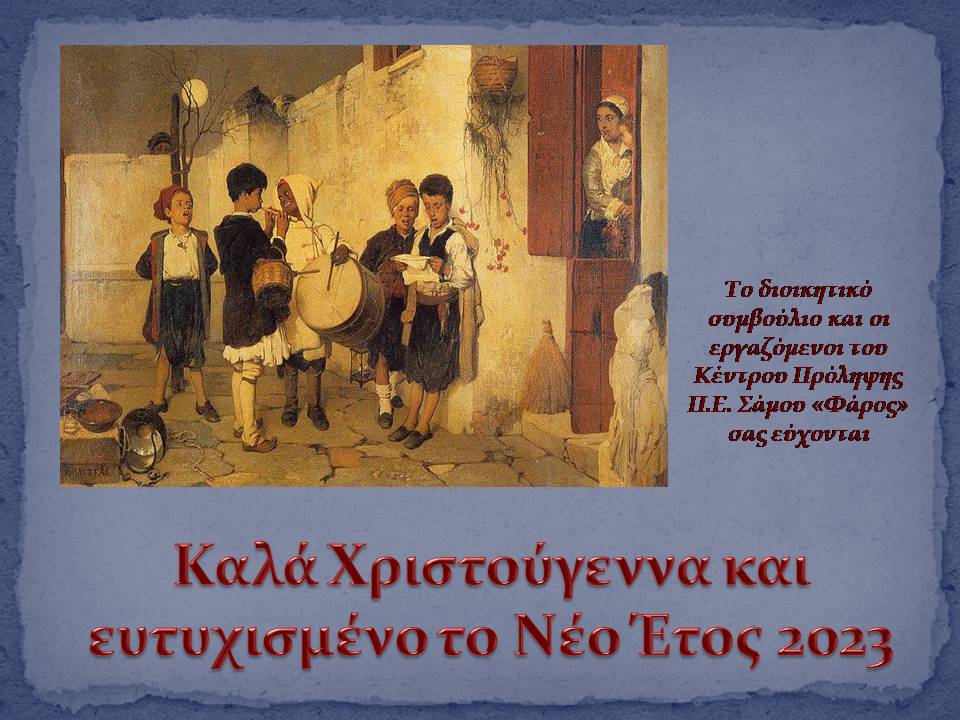 Το διοικητικό συμβούλιο και οι εργαζόμενοι του Κέντρου Πρόληψης Π.Ε. Σάμου «Φάρος» σας εύχονται

Καλά Χριστούγεννα και ευτυχισμένο το Νέο Έτος 2023